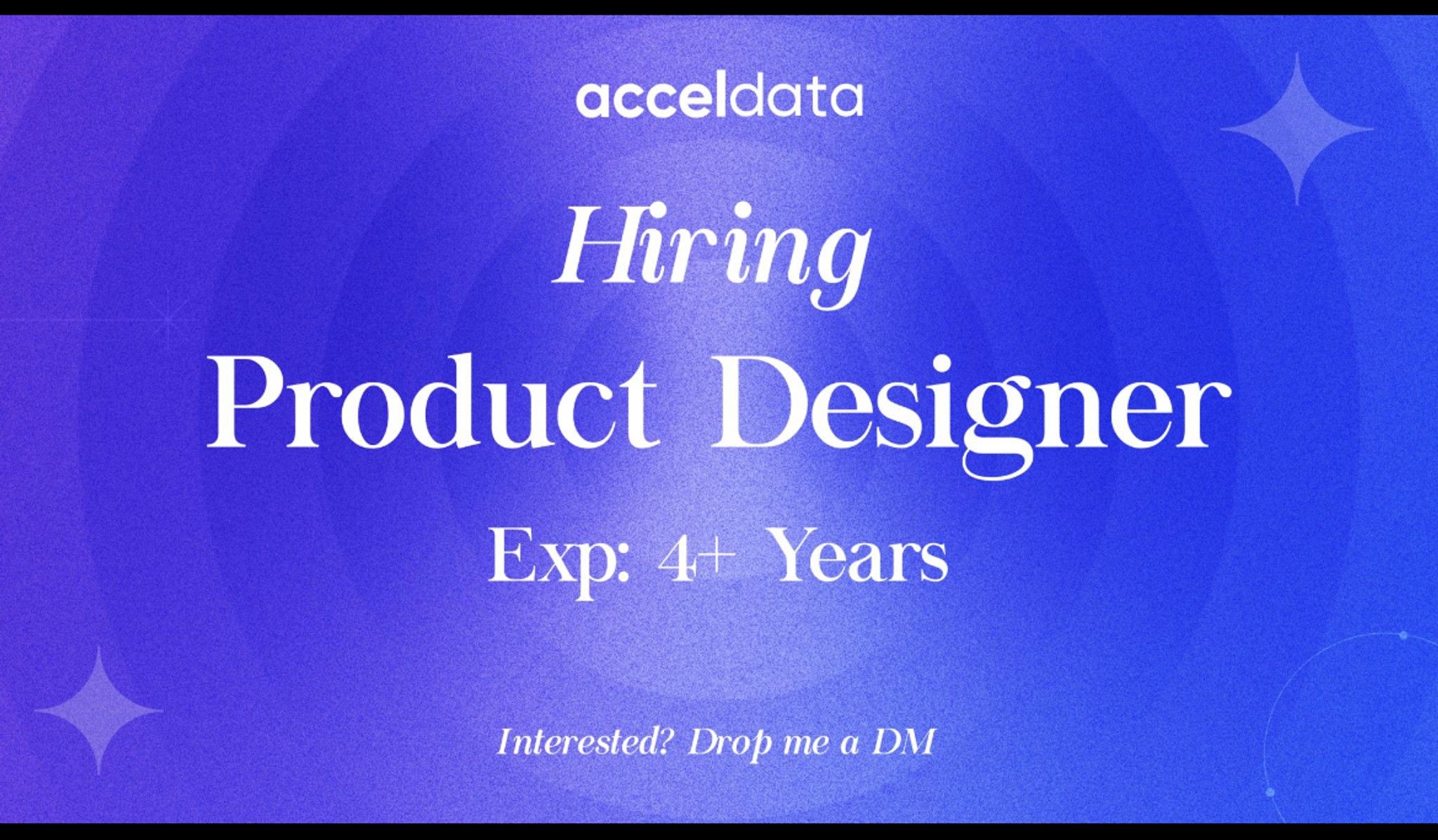 acceldata

Hiring

Product Designer

Exp: 4+ Years

Interested? Drop me a DM